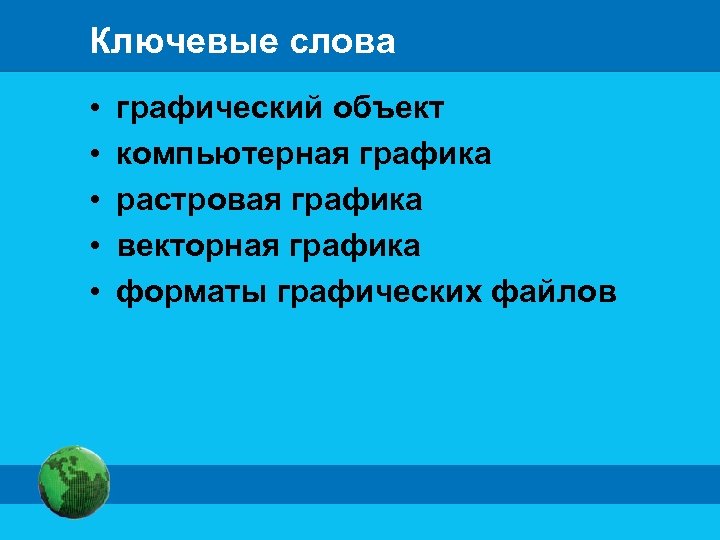 Ключевые слова

• графический объект
• компьютерная графика
• растровая графика
• векторная графика
• форматы графических файлов